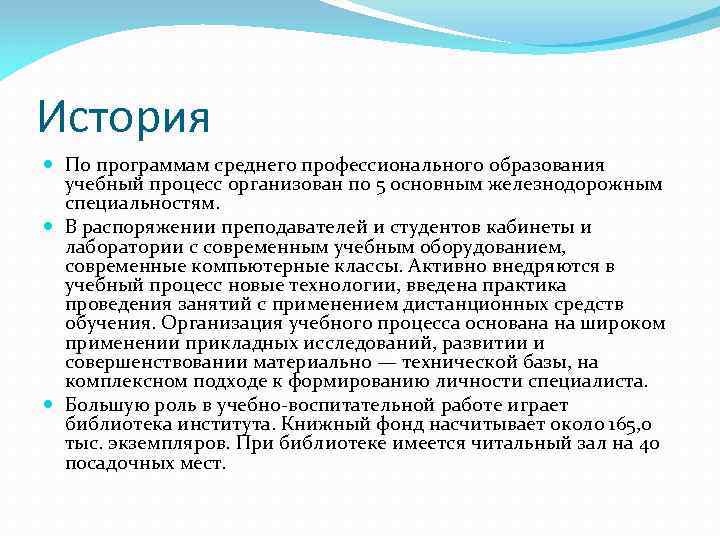 История

По программам среднего профессионального образования учебный процесс организован по 5 основным железнодорожным специальностям.

В распоряжении преподавателей и студентов кабинеты и лаборатории с современным учебным оборудованием, современные компьютерные классы. Активно внедряются в учебный процесс новые технологии, введена практика проведения занятий с применением дистанционных средств обучения. Организация учебного процесса основана на широком применении прикладных исследований, развитии и совершенствовании материально — технической базы, на комплексном подходе к формированию личности специалиста.

Большую роль в учебно-воспитательной работе играет библиотека института. Книжный фонд насчитывает около 165,0 тыс. экземпляров. При библиотеке имеется читальный зал на 40 посадочных мест.